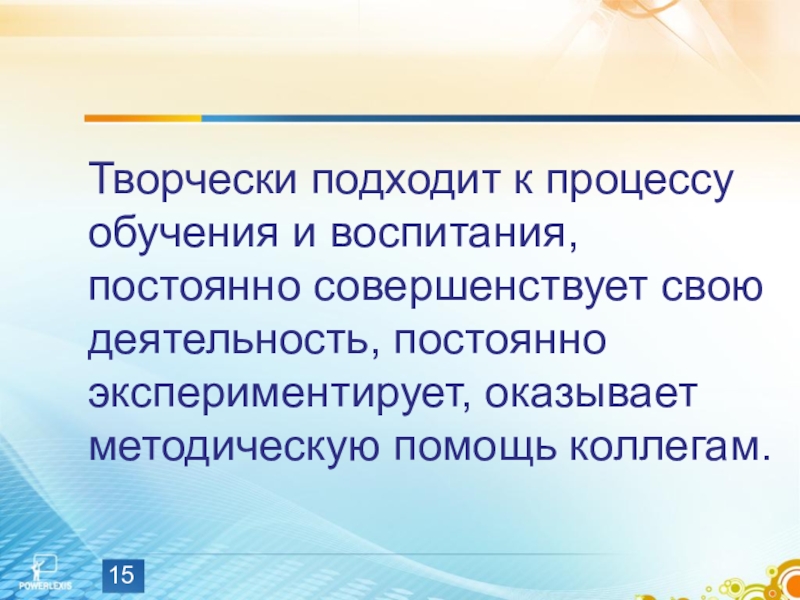 Творчески подходит к процессу обучения и воспитания, постоянно совершенствует свою деятельность, постоянно экспериментирует, оказывает методическую помощь коллегам.

POWERLEXIS

15